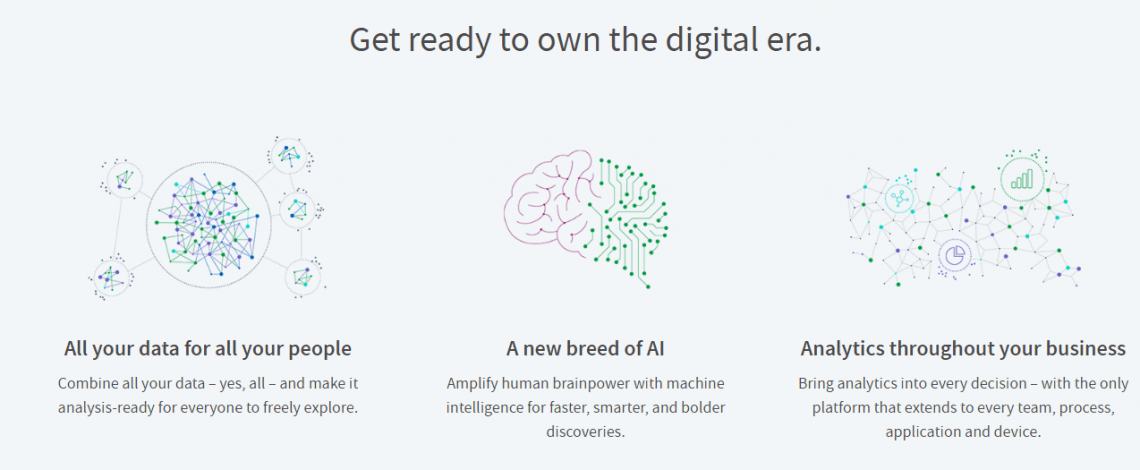 Get ready to own the digital era.

All your data for all your people

Combine all your data – yes, all – and make it analysis-ready for everyone to freely explore.

A new breed of AI

Amplify human brainpower with machine intelligence for faster, smarter, and bolder discoveries.

Analytics throughout your business

Bring analytics into every decision – with the only platform that extends to every team, process, application and device.